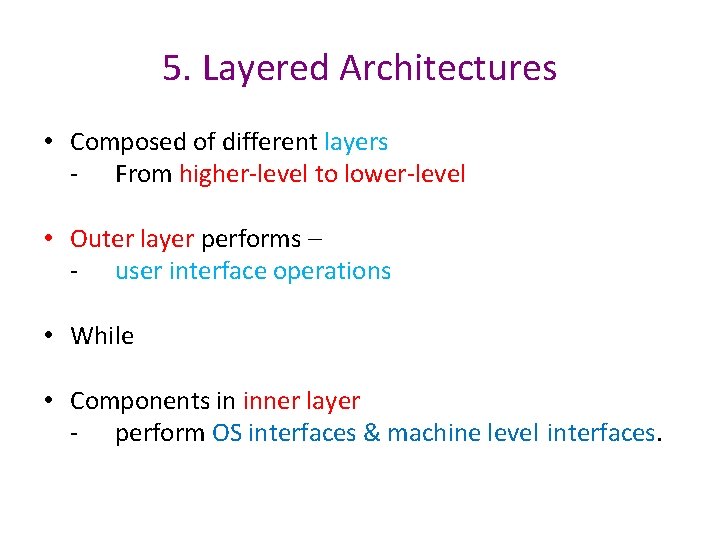 5. Layered Architectures

• Composed of different layers
- From higher-level to lower-level

• Outer layer performs –
- user interface operations

• While

• Components in inner layer
- perform OS interfaces & machine level interfaces.